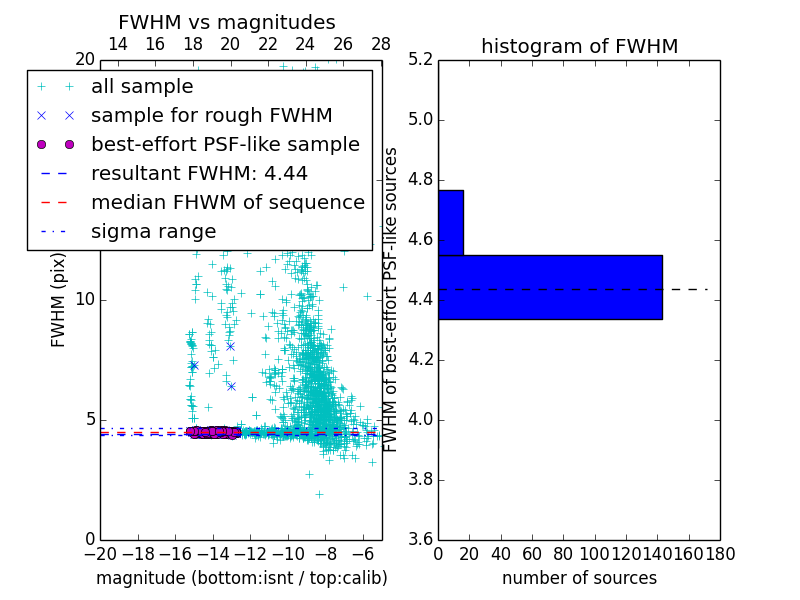 FWHM vs magnitudes

14 16 18 20 22 24 26 28

20

all sample
sample for rough FWHM
best-effort PSF-like sample
resultant FWHM: 4.44
median FHWM of sequence
sigma range

FWHM (pix)

10

5

0

−20 −18 −16 −14 −12 −10 −8 −6

magnitude (bottom:isnt / top:calib)

histogram of FWHM

5.2
5.0
4.8
4.6
4.4
4.2
4.0
3.8
3.6

FWHM of best-effort PSF-like sources

0 20 40 60 80 100 120 140 160 180

number of sources